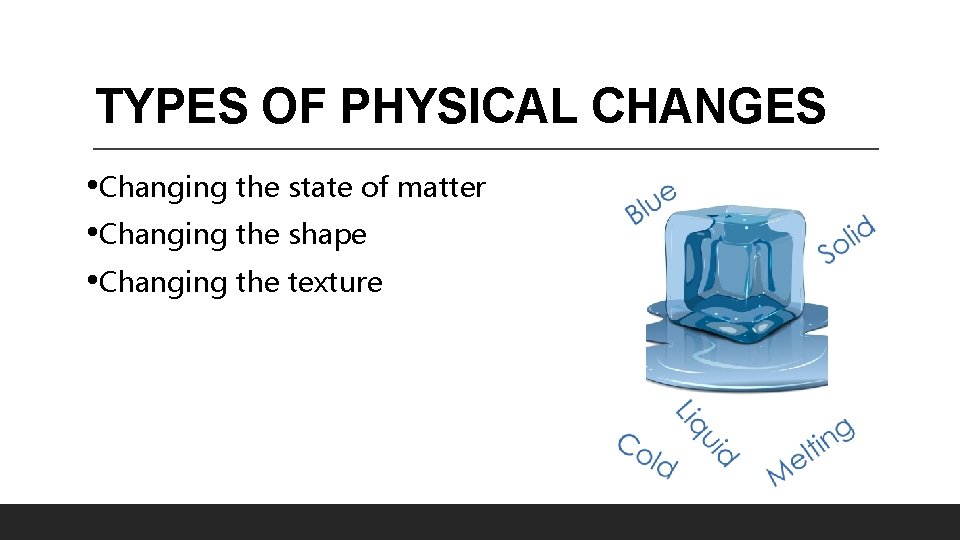 TYPES OF PHYSICAL CHANGES

•Changing the state of matter

•Changing the shape

•Changing the texture

Blue

Solid

Liquid

Cold

Melting